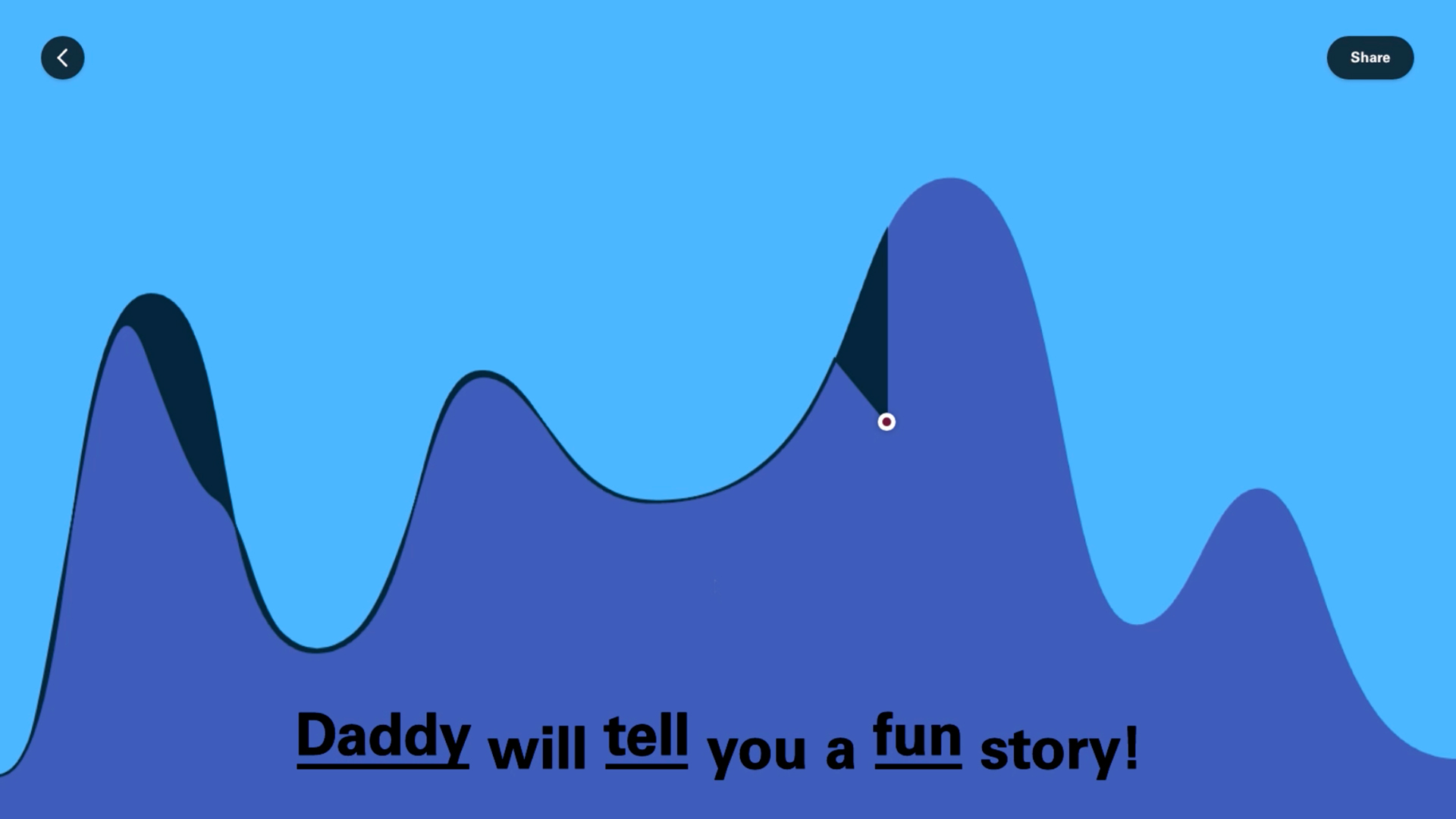 Share

Daddy will tell you a fun story!